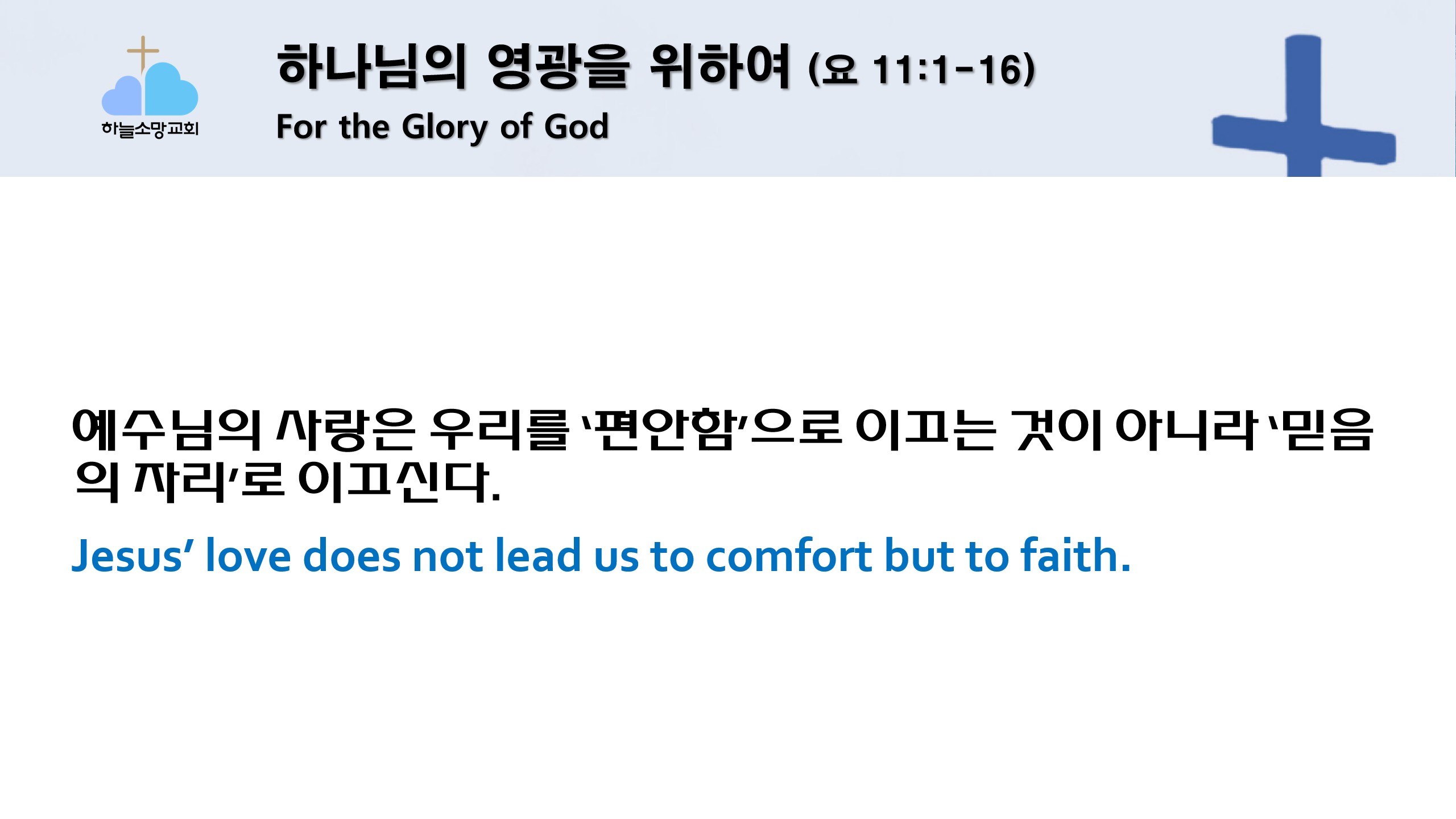 하늘소망교회

하나님의 영광을 위하여 (요 11:1-16)

For the Glory of God

예수님의 사랑은 우리를 '편안함'으로 이끄는 것이 아니라 '믿음의 자리'로 이끄신다.

Jesus' love does not lead us to comfort but to faith.